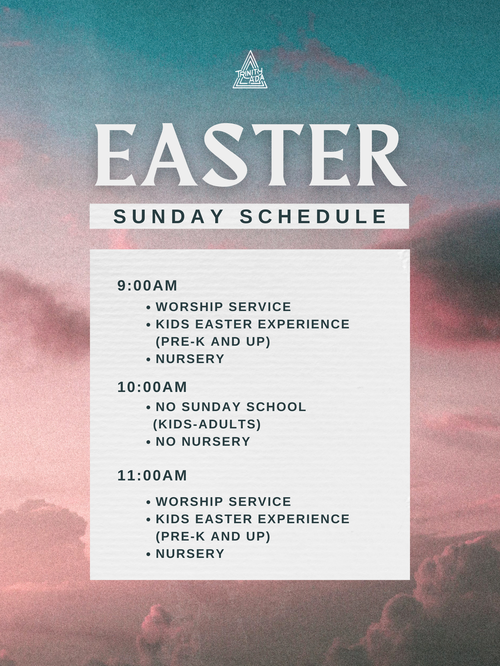 TRINITY ADA

EASTER

SUNDAY SCHEDULE

9:00AM
• WORSHIP SERVICE
• KIDS EASTER EXPERIENCE (PRE-K AND UP)
• NURSERY

10:00AM
• NO SUNDAY SCHOOL (KIDS-ADULTS)
• NO NURSERY

11:00AM
• WORSHIP SERVICE
• KIDS EASTER EXPERIENCE (PRE-K AND UP)
• NURSERY